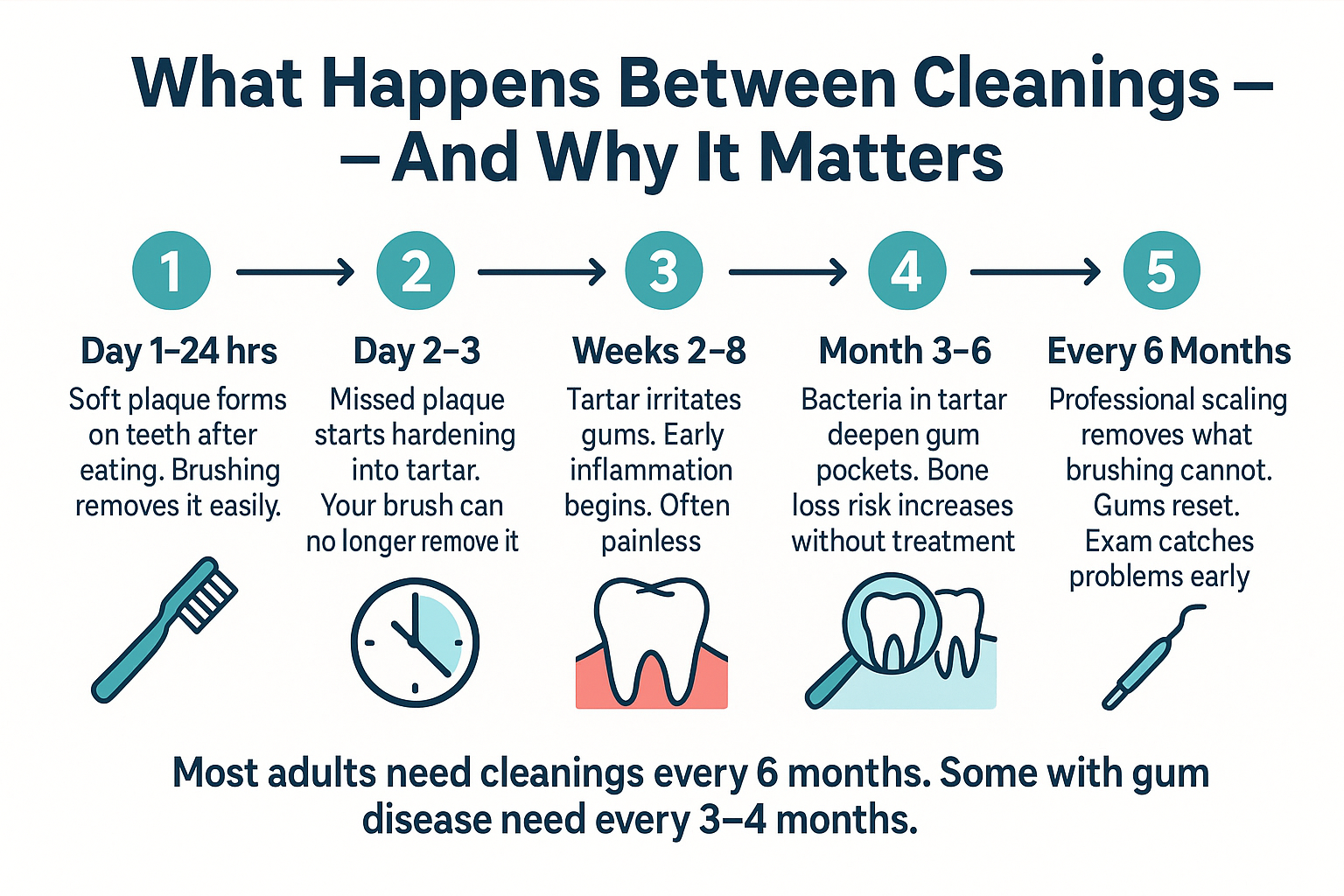 What Happens Between Cleanings – – And Why It Matters

1

Day 1–24 hrs

Soft plaque forms on teeth after eating. Brushing removes it easily.

2

Day 2–3

Missed plaque starts hardening into tartar. Your brush can no longer remove it

3

Weeks 2–8

Tartar irritates gums. Early inflammation begins. Often painless

4

Month 3–6

Bacteria in tartar deepen gum pockets. Bone loss risk increases without treatment

5

Every 6 Months

Professional scaling removes what brushing cannot. Gums reset. Exam catches problems early

Most adults need cleanings every 6 months. Some with gum disease need every 3–4 months.